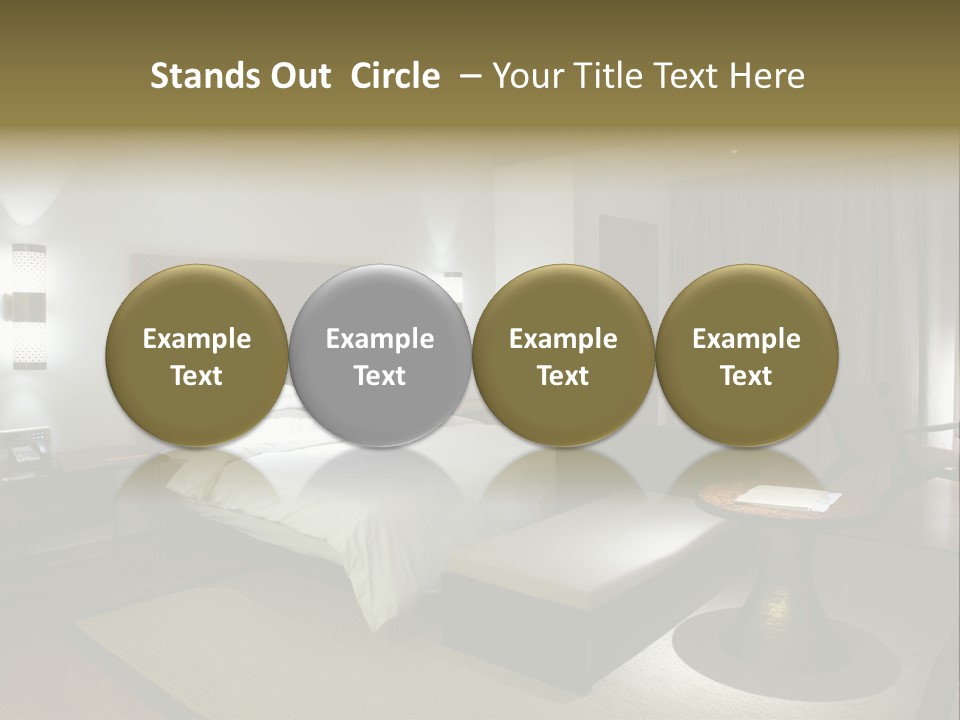 Stands Out Circle – Your Title Text Here

Example Text

Example Text

Example Text

Example Text